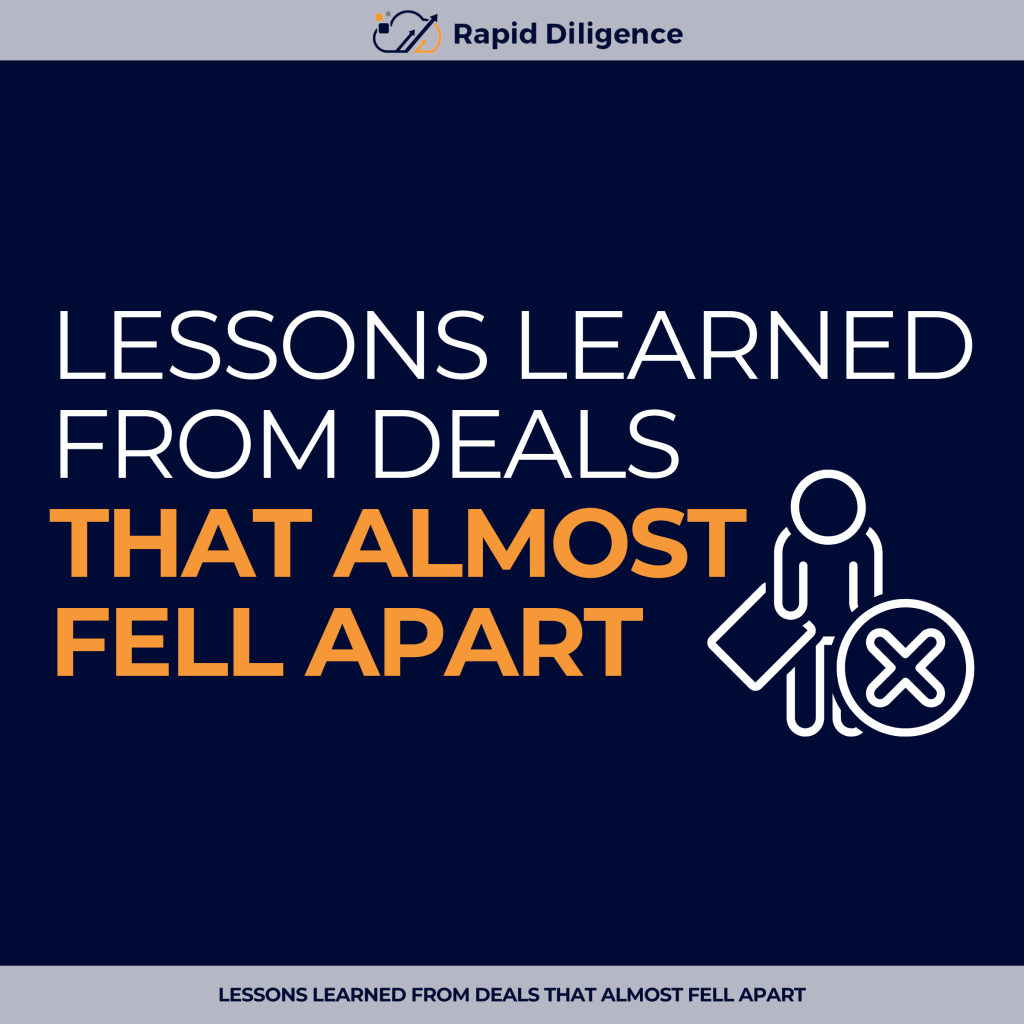 Rapid Diligence

LESSONS LEARNED FROM DEALS
THAT ALMOST FELL APART

LESSONS LEARNED FROM DEALS THAT ALMOST FELL APART